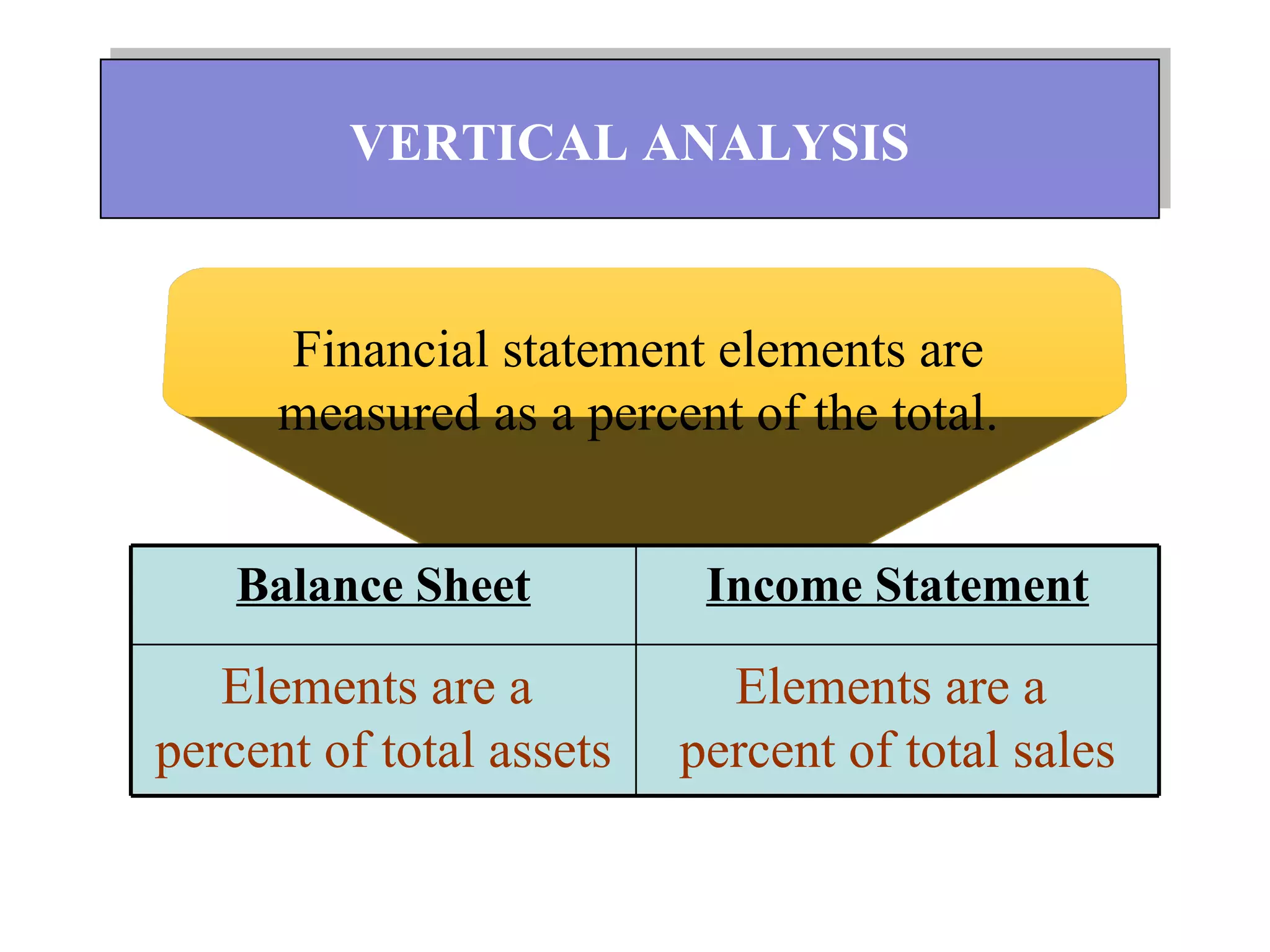 VERTICAL ANALYSIS

Financial statement elements are measured as a percent of the total.

| Balance Sheet | Income Statement |
|---|---|
| Elements are a percent of total assets | Elements are a percent of total sales |